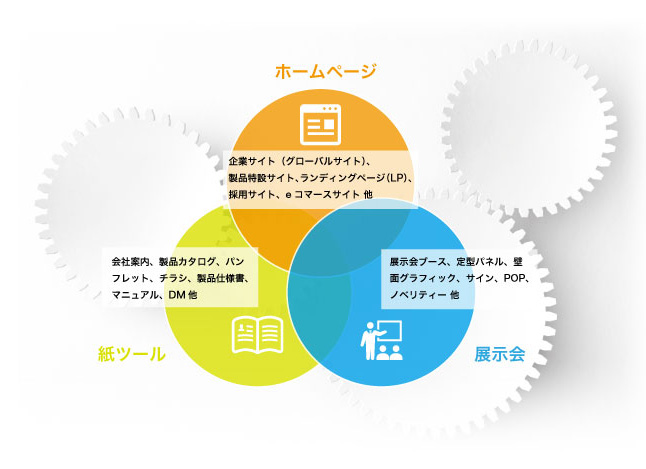 ホームページ

企業サイト（グローバルサイト）、製品特設サイト、ランディングページ(LP)、採用サイト、e コマースサイト 他

会社案内、製品カタログ、パンフレット、チラシ、製品仕様書、マニュアル、DM 他

展示会ブース、定型パネル、壁面グラフィック、サイン、POP、ノベリティー 他

紙ツール

展示会